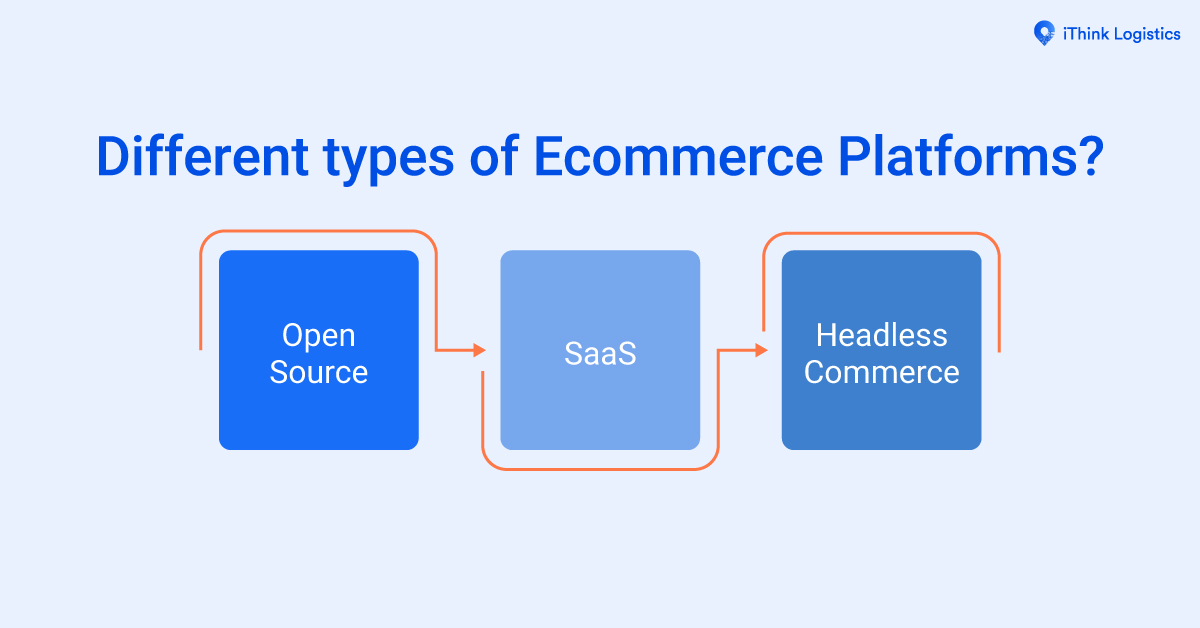 iThink Logistics

Different types of Ecommerce Platforms?

Open Source

SaaS

Headless Commerce